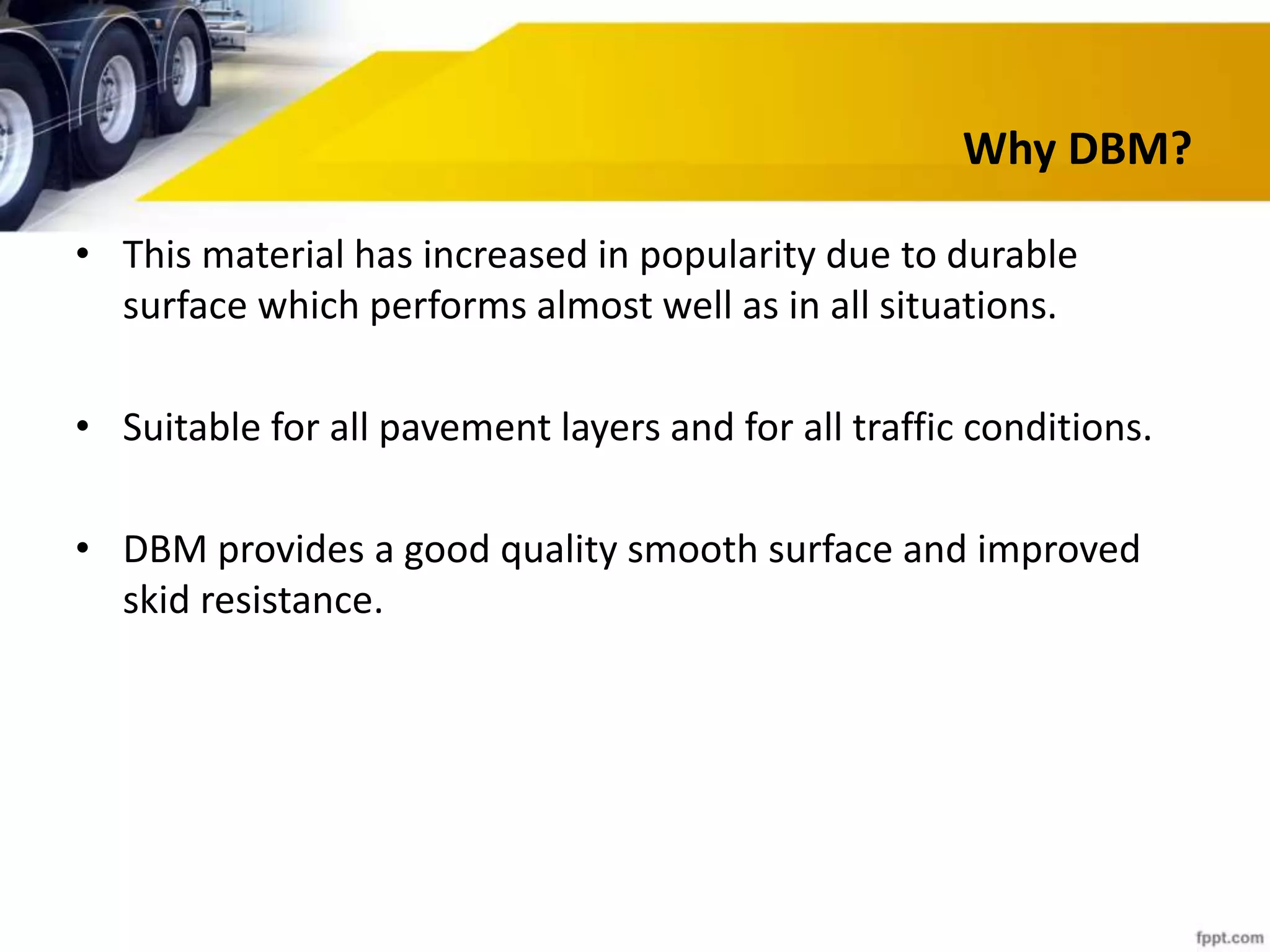 Why DBM?

• This material has increased in popularity due to durable surface which performs almost well as in all situations.

• Suitable for all pavement layers and for all traffic conditions.

• DBM provides a good quality smooth surface and improved skid resistance.

fppt.com